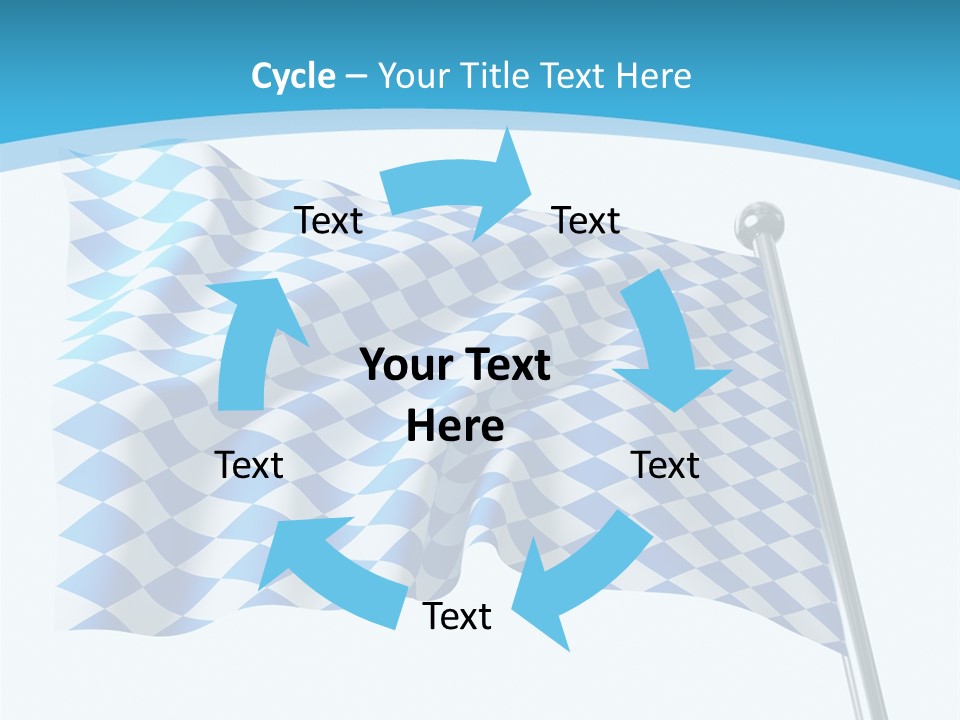 Cycle – Your Title Text Here

Text

Text

Your Text Here

Text

Text

Text